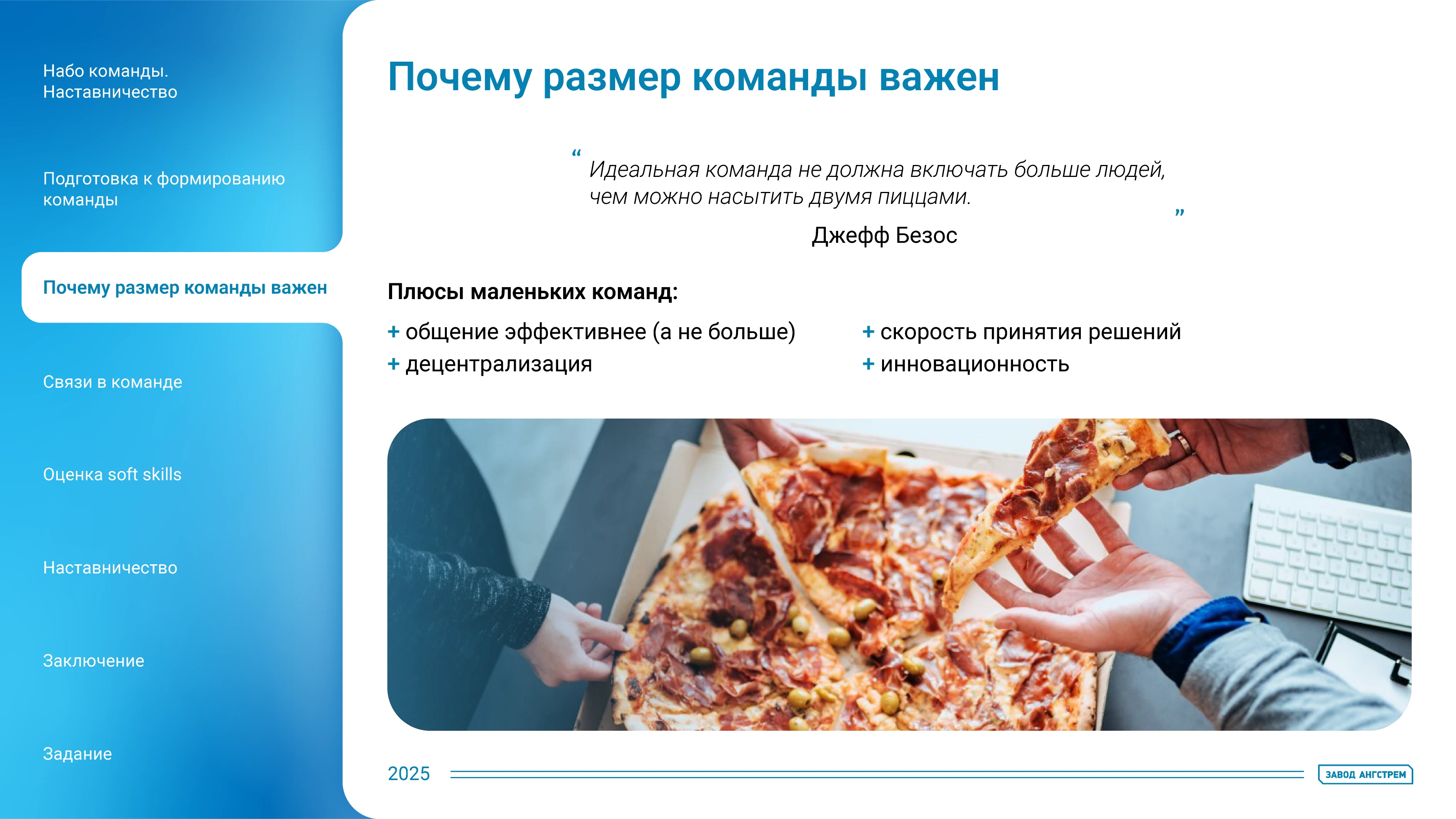 Набо команды. Наставничество

Подготовка к формированию команды

Почему размер команды важен

Связи в команде

Оценка soft skills

Наставничество

Заключение

Задание

Почему размер команды важен

“ Идеальная команда не должна включать больше людей, чем можно насытить двумя пиццами. ”

Джефф Безос

Плюсы маленьких команд:

+ общение эффективнее (а не больше)
+ децентрализация

+ скорость принятия решений
+ инновационность

2025

ЗАВОД АНГСТРЕМ